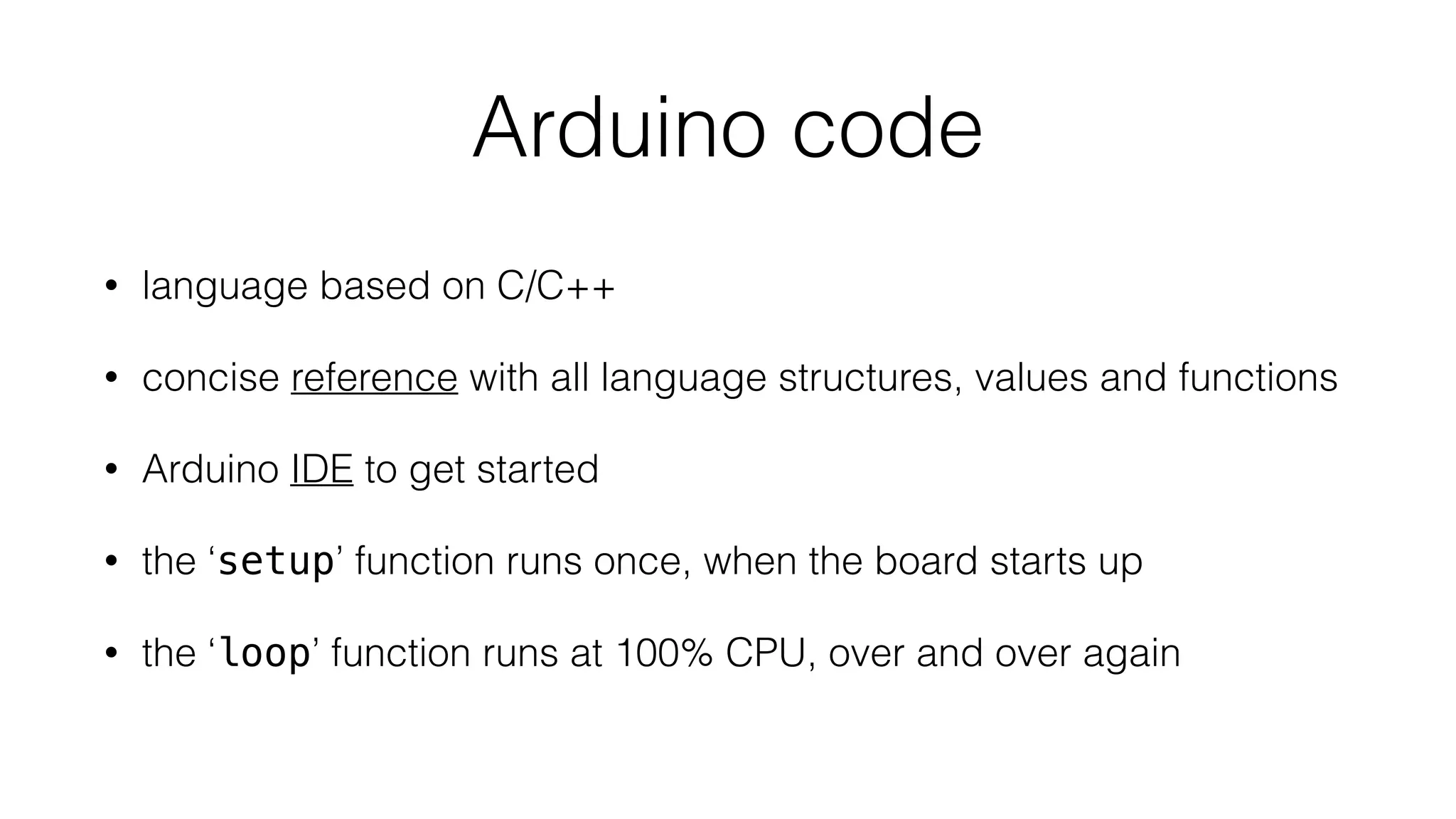 Arduino code

• language based on C/C++

• concise reference with all language structures, values and functions

• Arduino IDE to get started

• the ‘setup’ function runs once, when the board starts up

• the ‘loop’ function runs at 100% CPU, over and over again